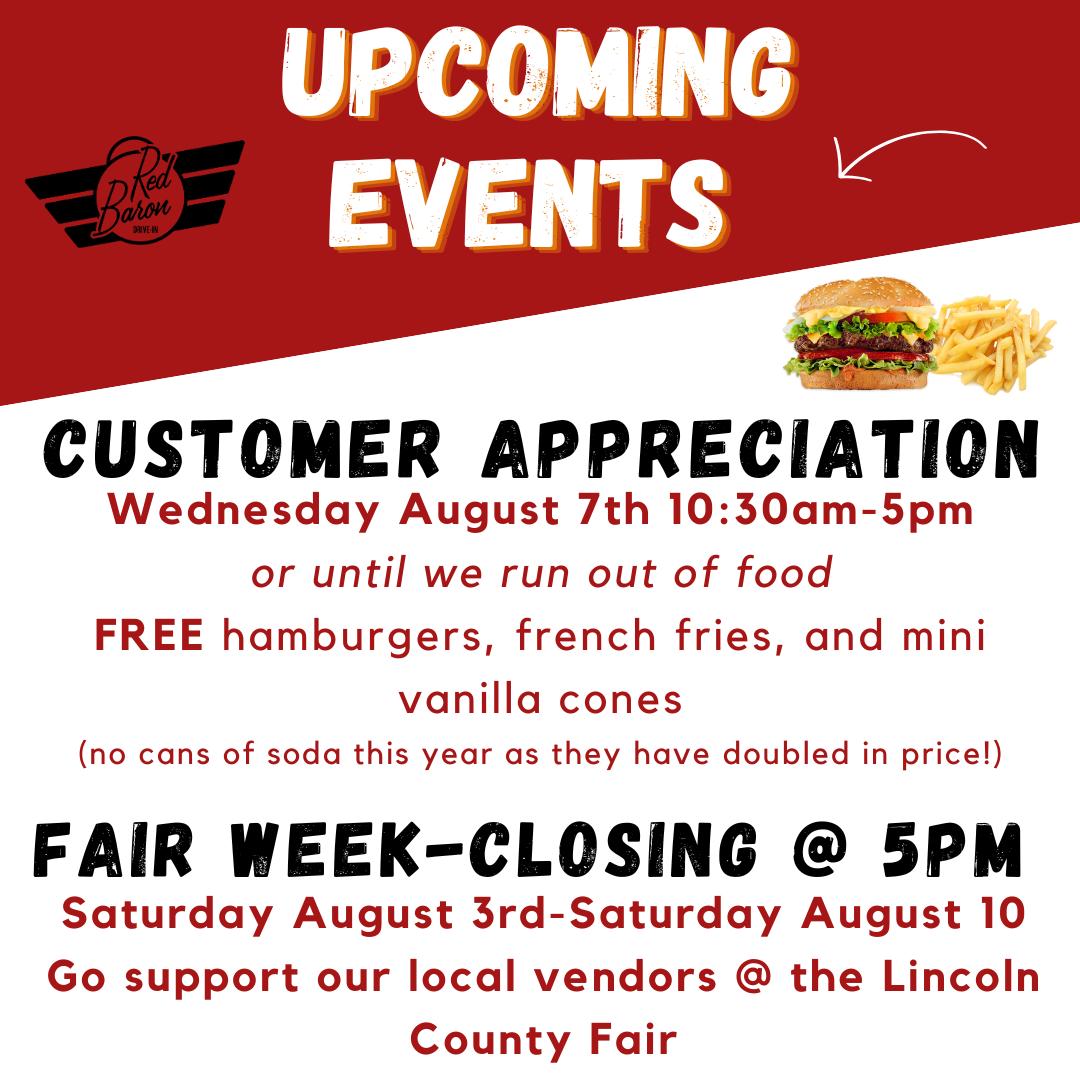 UPCOMING EVENTS

Red Baron
DRIVE-IN

CUSTOMER APPRECIATION

Wednesday August 7th 10:30am-5pm

or until we run out of food

FREE hamburgers, french fries, and mini vanilla cones

(no cans of soda this year as they have doubled in price!)

FAIR WEEK-CLOSING @ 5PM

Saturday August 3rd-Saturday August 10

Go support our local vendors @ the Lincoln County Fair